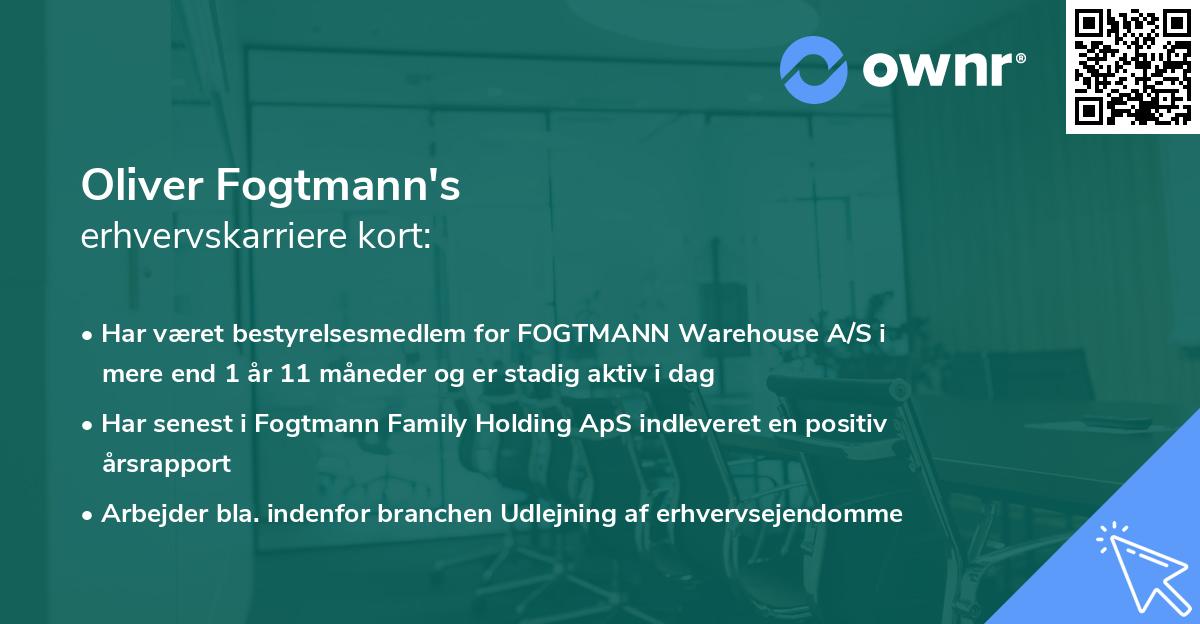 ownr®

Oliver Fogtmann's
erhvervskarriere kort:

• Har været bestyrelsesmedlem for FOGTMANN Warehouse A/S i mere end 1 år 11 måneder og er stadig aktiv i dag

• Har senest i Fogtmann Family Holding ApS indleveret en positiv årsrapport

• Arbejder bla. indenfor branchen Udlejning af erhvervsejendomme